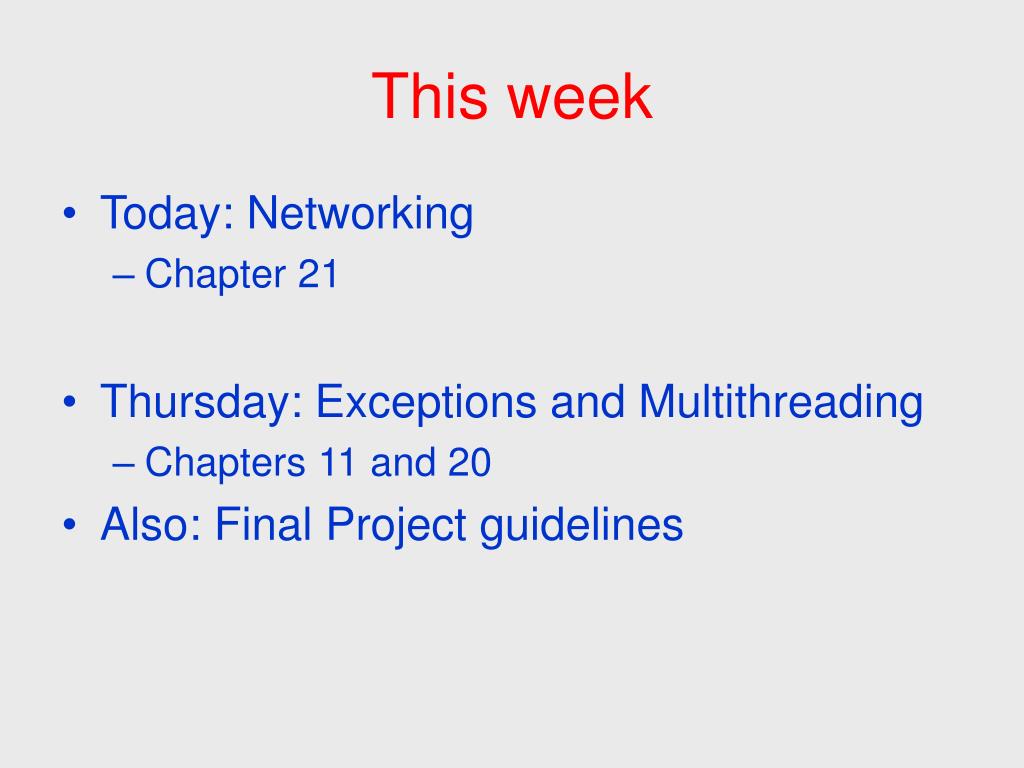 This week

• Today: Networking
– Chapter 21

• Thursday: Exceptions and Multithreading
– Chapters 11 and 20

• Also: Final Project guidelines